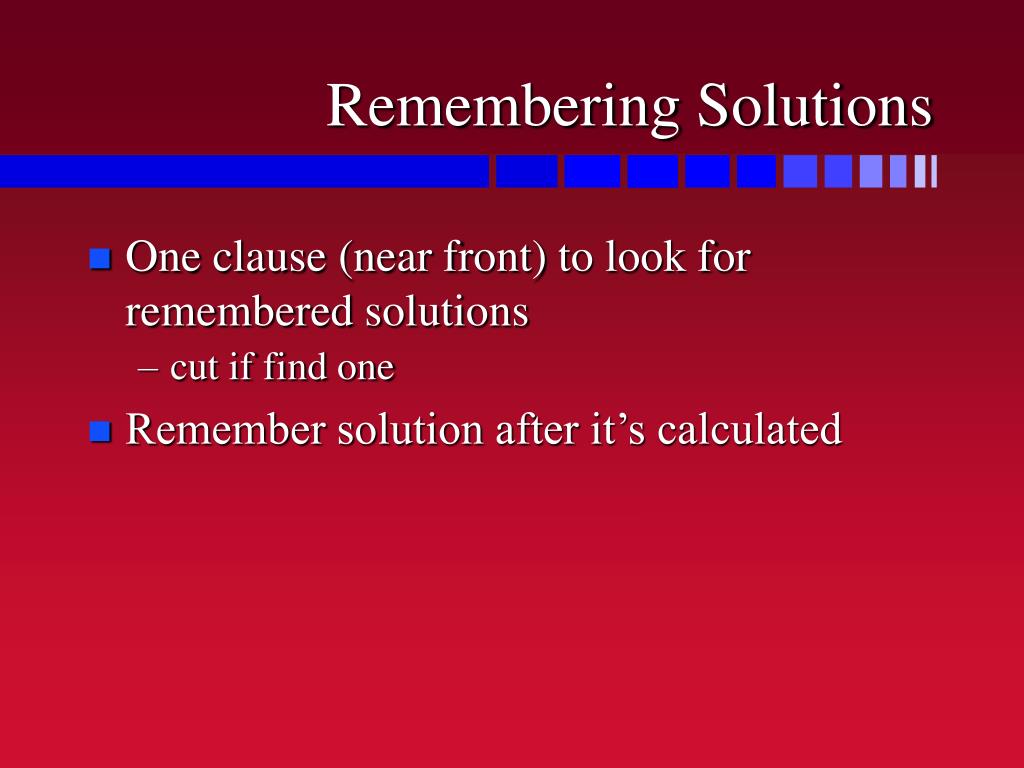 Remembering Solutions

One clause (near front) to look for remembered solutions

– cut if find one

Remember solution after it’s calculated